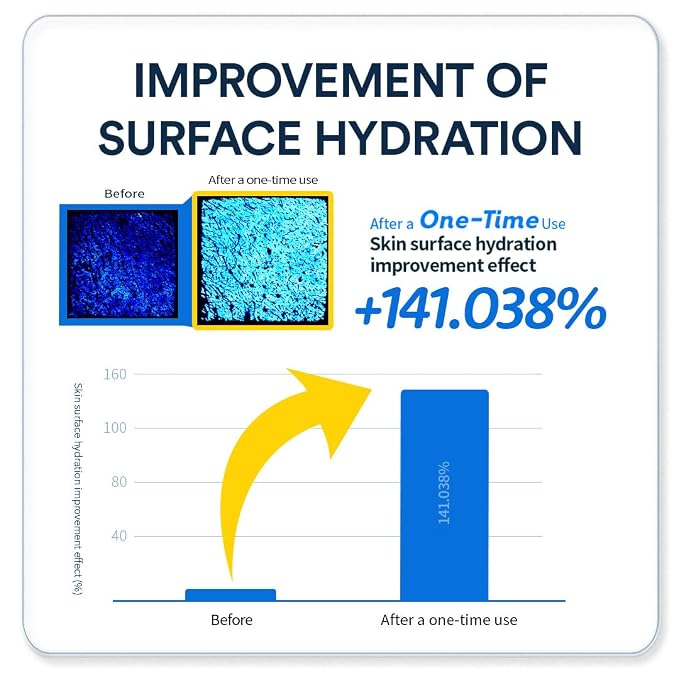 IMPROVEMENT OF SURFACE HYDRATION

Before

After a one-time use

After a One-Time Use
Skin surface hydration improvement effect
+141.038%

Skin surface hydration improvement effect (%)

160
100
80
40

141.038%

Before
After a one-time use